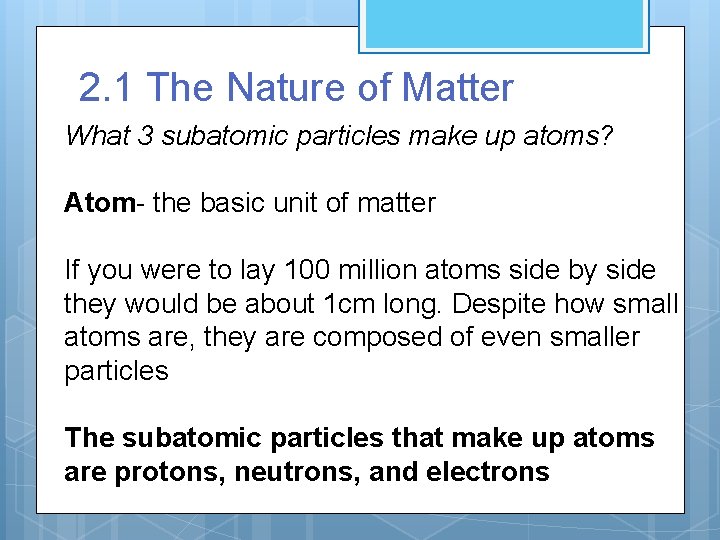 2.1 The Nature of Matter

What 3 subatomic particles make up atoms?

Atom- the basic unit of matter

If you were to lay 100 million atoms side by side they would be about 1cm long. Despite how small atoms are, they are composed of even smaller particles

The subatomic particles that make up atoms are protons, neutrons, and electrons